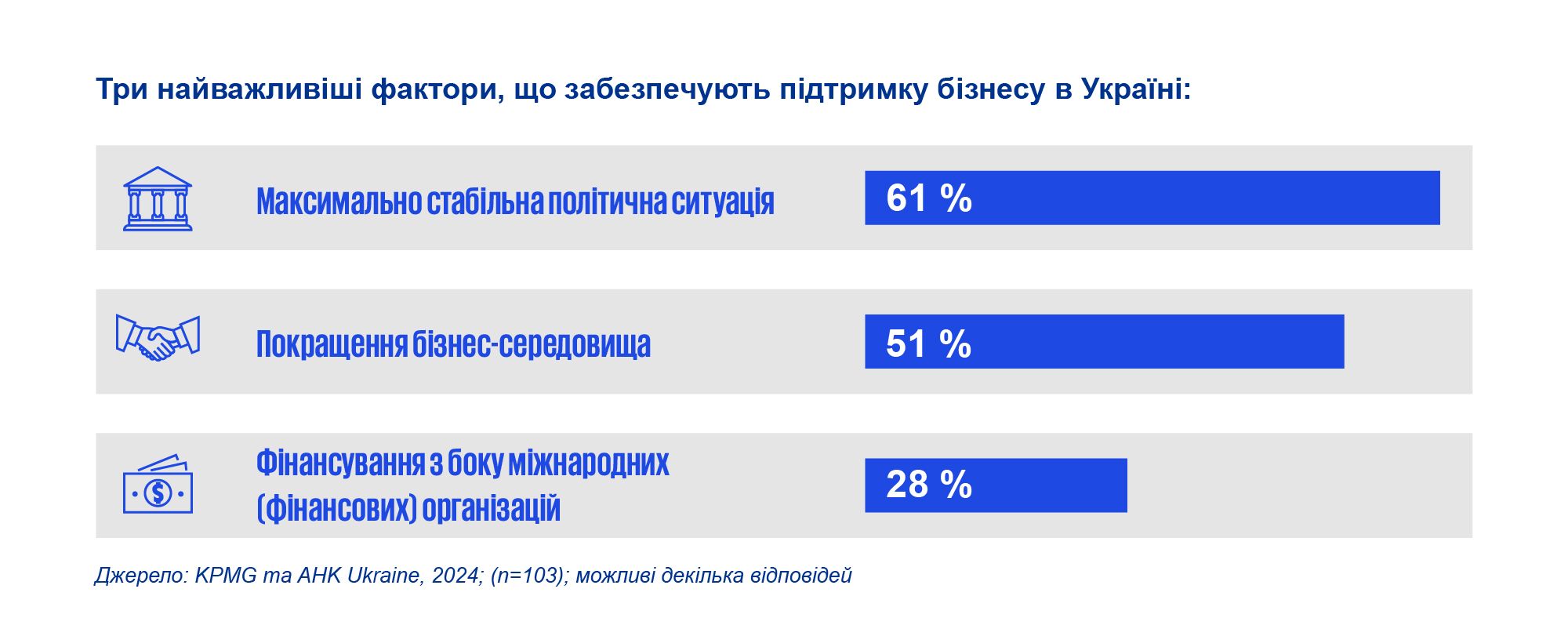 Три найважливіші фактори, що забезпечують підтримку бізнесу в Україні:

Максимально стабільна політична ситуація

61 %

Покращення бізнес-середовища

51 %

Фінансування з боку міжнародних (фінансових) організацій

28 %

Джерело: KPMG та AHK Ukraine, 2024; (n=103); можливі декілька відповідей